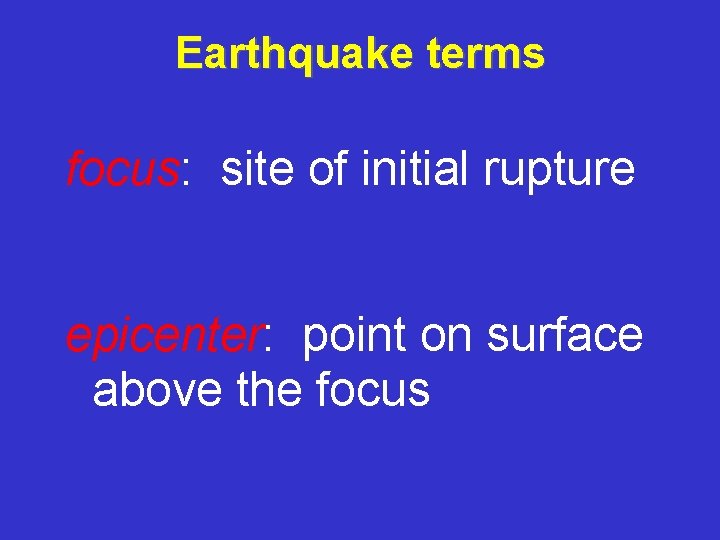 Earthquake terms

focus: site of initial rupture

epicenter: point on surface above the focus